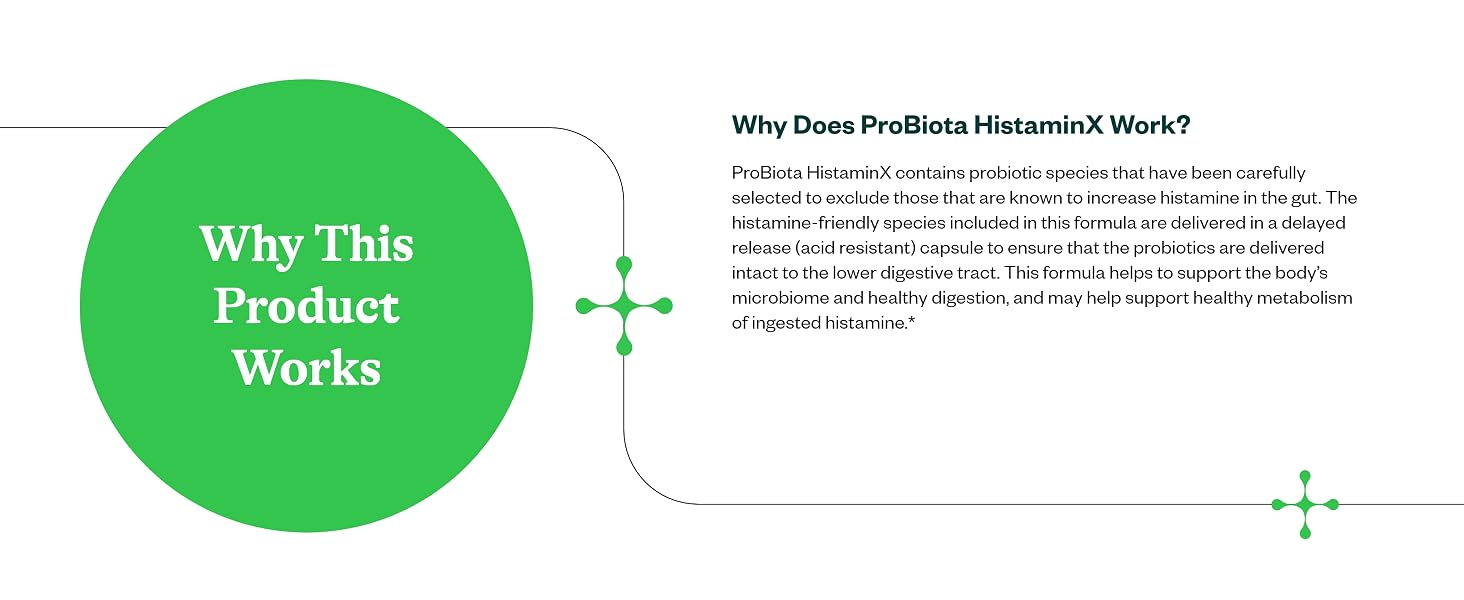 Why This Product Works

Why Does ProBiota HistaminX Work?

ProBiota HistaminX contains probiotic species that have been carefully selected to exclude those that are known to increase histamine in the gut. The histamine-friendly species included in this formula are delivered in a delayed release (acid resistant) capsule to ensure that the probiotics are delivered intact to the lower digestive tract. This formula helps to support the body's microbiome and healthy digestion, and may help support healthy metabolism of ingested histamine.*